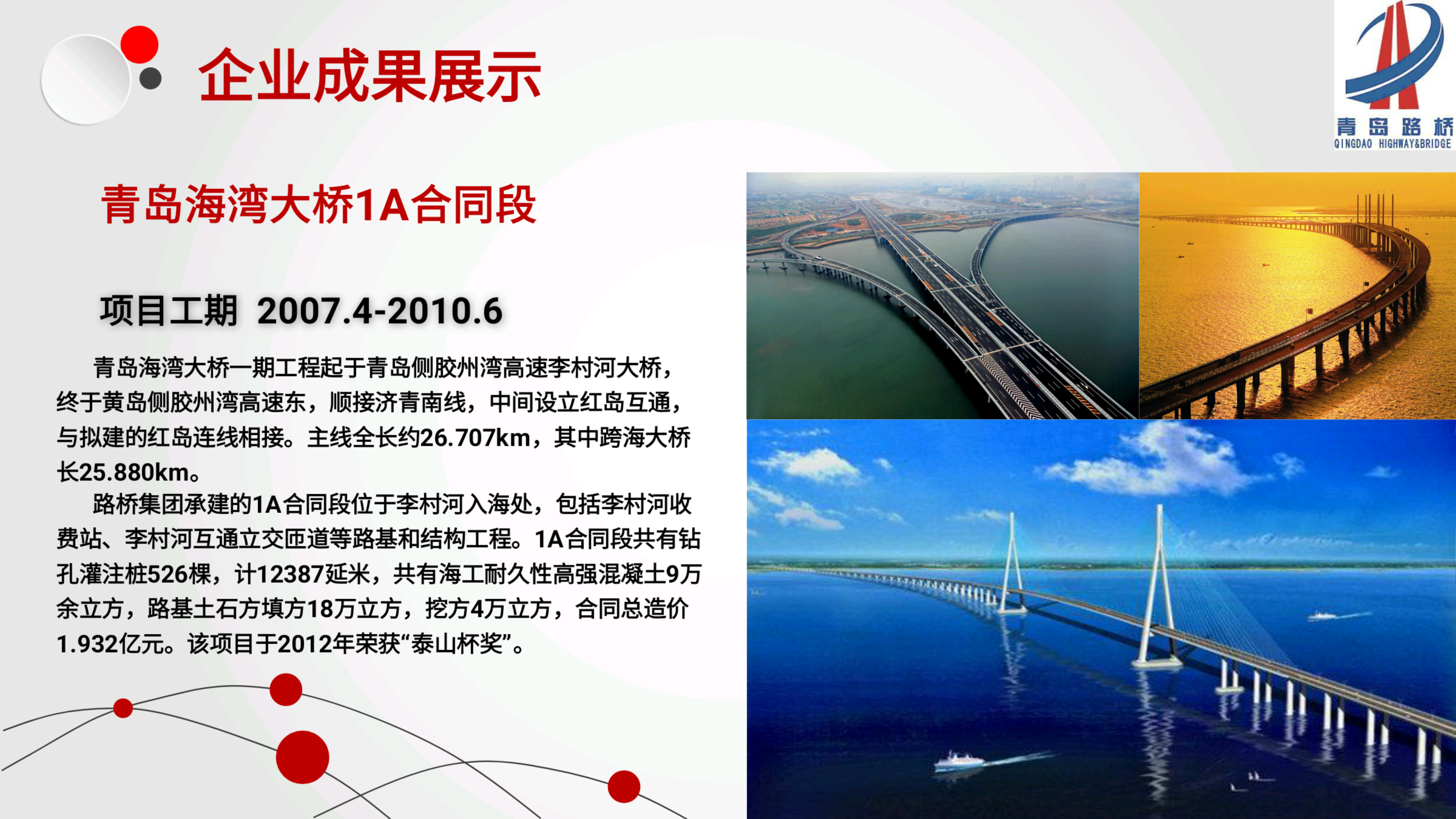 企业成果展示

青岛路桥
QINGDAO HIGHWAY&BRIDGE

青岛海湾大桥1A合同段

项目工期 2007.4-2010.6

青岛海湾大桥一期工程起于青岛侧胶州湾高速李村河大桥，终于黄岛侧胶州湾高速东，顺接济青南线，中间设立红岛互通，与拟建的红岛连线相接。主线全长约26.707km，其中跨海大桥长25.880km。

路桥集团承建的1A合同段位于李村河入海处，包括李村河收费站、李村河互通立交匝道等路基和结构工程。1A合同段共有钻孔灌注桩526棵，计12387延米，共有海工耐久性高强混凝土9万余立方，路基土石方填方18万立方，挖方4万立方，合同总造价1.932亿元。该项目于2012年荣获“泰山杯奖”。